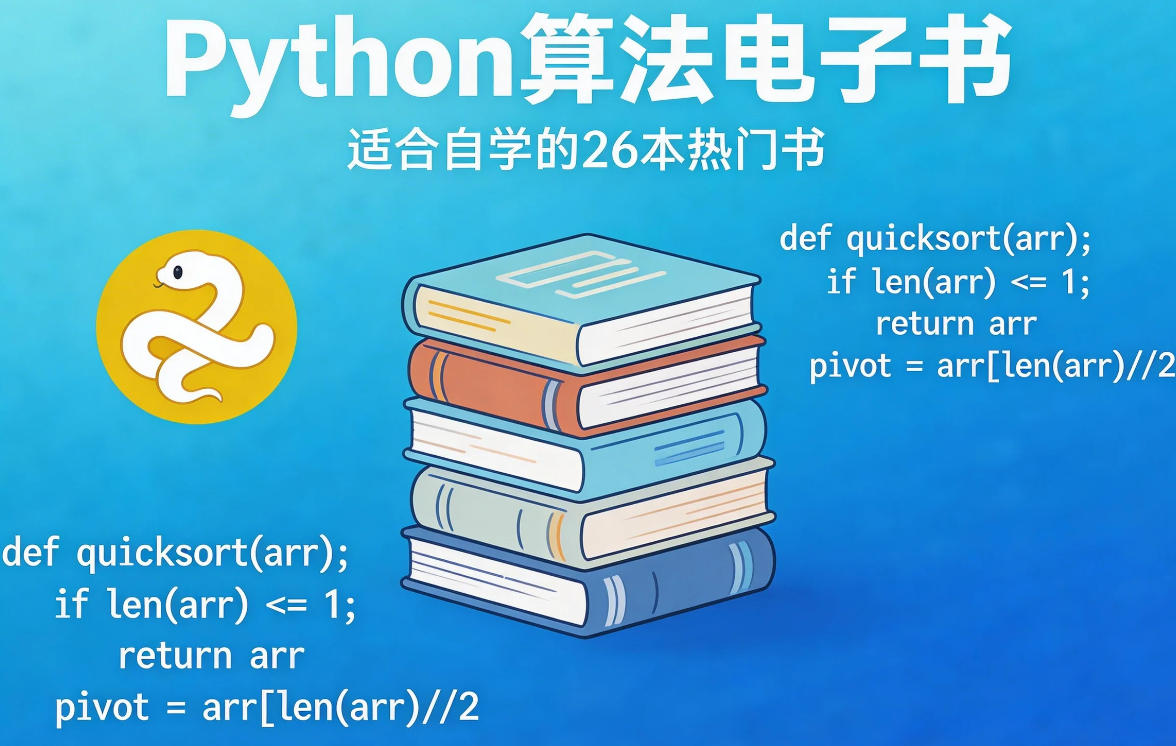 Python算法电子书

适合自学的26本热门书

def quicksort(arr);
if len(arr) <= 1;
return arr
pivot = arr[len(arr)//2

def quicksort(arr);
if len(arr) <= 1;
return arr
pivot = arr[len(arr)//2